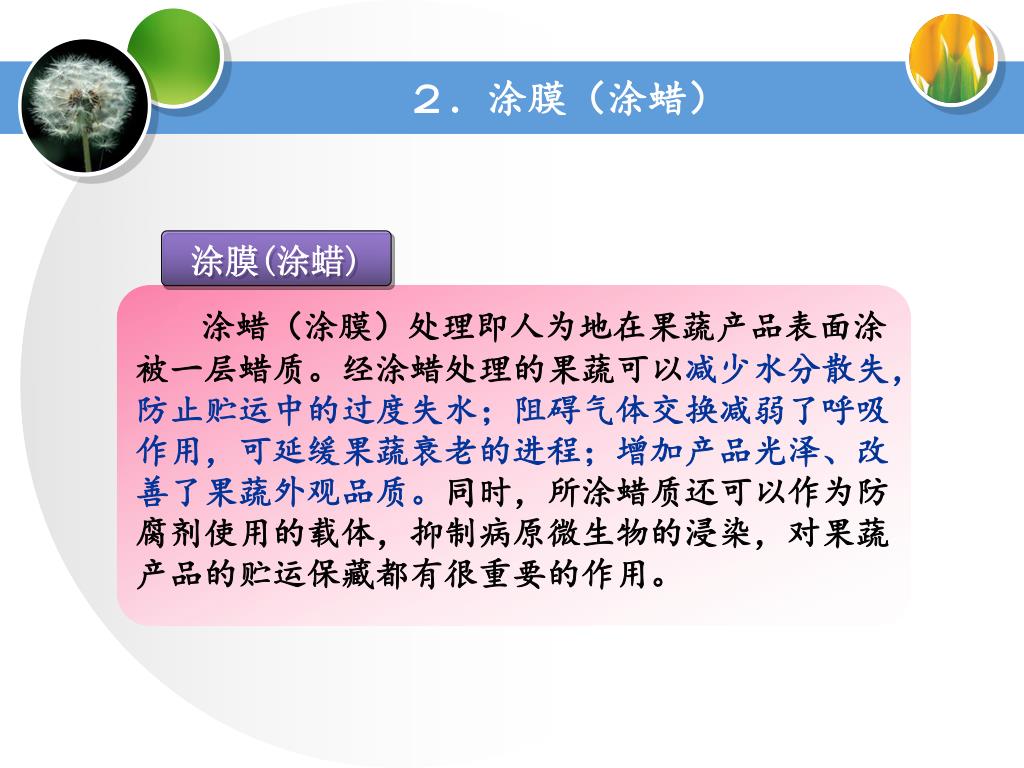 ２．涂膜（涂蜡）

涂膜(涂蜡)

涂蜡（涂膜）处理即人为地在果蔬产品表面涂被一层蜡质。经涂蜡处理的果蔬可以减少水分散失，防止贮运中的过度失水；阻碍气体交换减弱了呼吸作用，可延缓果蔬衰老的进程；增加产品光泽、改善了果蔬外观品质。同时，所涂蜡质还可以作为防腐剂使用的载体，抑制病原微生物的浸染，对果蔬产品的贮运保藏都有很重要的作用。